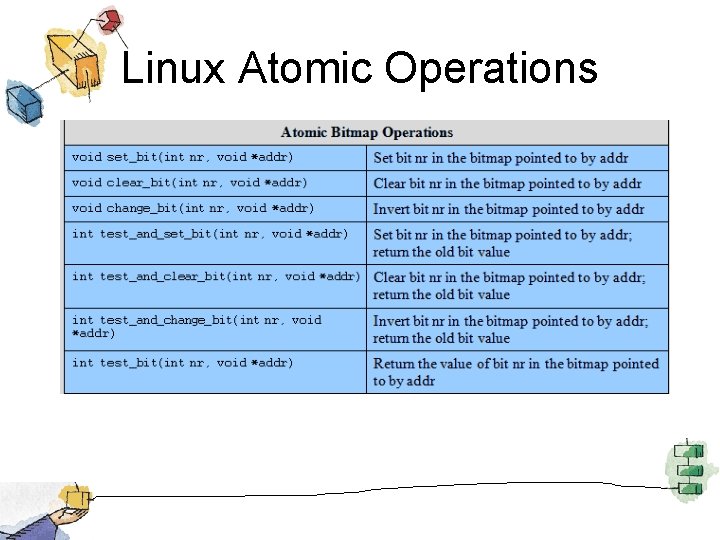 Linux Atomic Operations

| Atomic Bitmap Operations | |
|---|---|
| void set_bit(int nr, void *addr) | Set bit nr in the bitmap pointed to by addr |
| void clear_bit(int nr, void *addr) | Clear bit nr in the bitmap pointed to by addr |
| void change_bit(int nr, void *addr) | Invert bit nr in the bitmap pointed to by addr |
| int test_and_set_bit(int nr, void *addr) | Set bit nr in the bitmap pointed to by addr; return the old bit value |
| int test_and_clear_bit(int nr, void *addr) | Clear bit nr in the bitmap pointed to by addr; return the old bit value |
| int test_and_change_bit(int nr, void *addr) | Invert bit nr in the bitmap pointed to by addr; return the old bit value |
| int test_bit(int nr, void *addr) | Return the value of bit nr in the bitmap pointed to by addr |